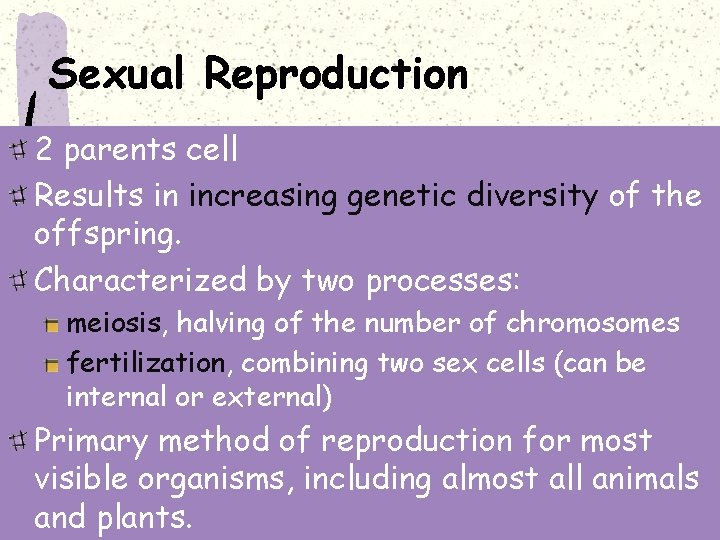 Sexual Reproduction

2 parents cell

Results in increasing genetic diversity of the offspring.

Characterized by two processes:

meiosis, halving of the number of chromosomes

fertilization, combining two sex cells (can be internal or external)

Primary method of reproduction for most visible organisms, including almost all animals and plants.